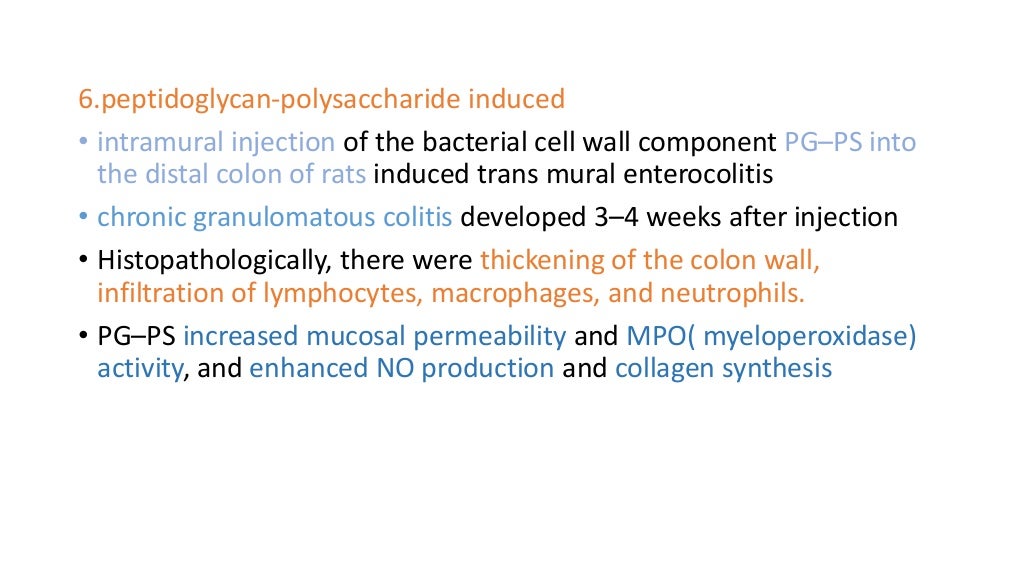 6.peptidoglycan-polysaccharide induced

• intramural injection of the bacterial cell wall component PG–PS into the distal colon of rats induced trans mural enterocolitis

• chronic granulomatous colitis developed 3–4 weeks after injection

• Histopathologically, there were thickening of the colon wall, infiltration of lymphocytes, macrophages, and neutrophils.

• PG–PS increased mucosal permeability and MPO( myeloperoxidase) activity, and enhanced NO production and collagen synthesis